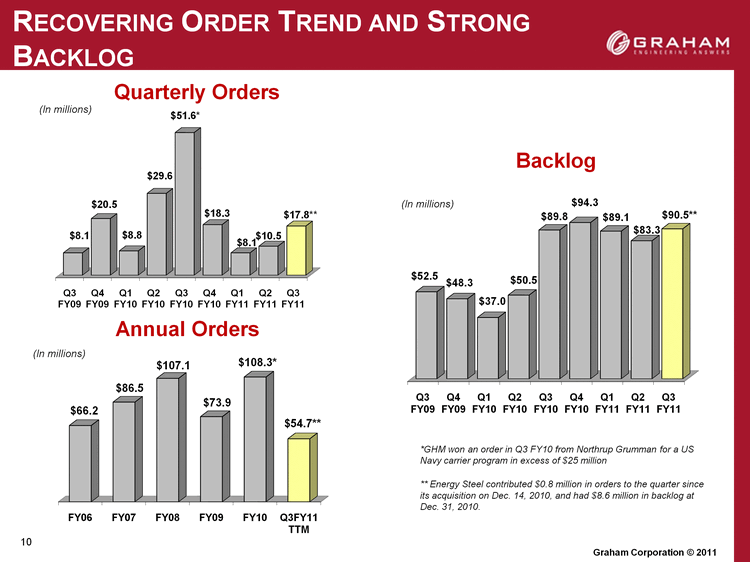 RECOVERING ORDER TREND AND STRONG BACKLOG

GRAHAM
ENGINEERING ANSWERS

Quarterly Orders

(In millions)

$8.1 $20.5 $8.8 $29.6 $51.6* $18.3 $8.1 $10.5 $17.8**

Q3 FY09 Q4 FY09 Q1 FY10 Q2 FY10 Q3 FY10 Q4 FY10 Q1 FY11 Q2 FY11 Q3 FY11

Annual Orders

(In millions)

$66.2 $86.5 $107.1 $73.9 $108.3* $54.7**

FY06 FY07 FY08 FY09 FY10 Q3FY11 TTM

Backlog

(In millions)

$52.5 $48.3 $37.0 $50.5 $89.8 $94.3 $89.1 $83.3 $90.5**

Q3 FY09 Q4 FY09 Q1 FY10 Q2 FY10 Q3 FY10 Q4 FY10 Q1 FY11 Q2 FY11 Q3 FY11

*GHM won an order in Q3 FY10 from Northrup Grumman for a US Navy carrier program in excess of $25 million

** Energy Steel contributed $0.8 million in orders to the quarter since its acquisition on Dec. 14, 2010, and had $8.6 million in backlog at Dec. 31, 2010.

10

Graham Corporation © 2011